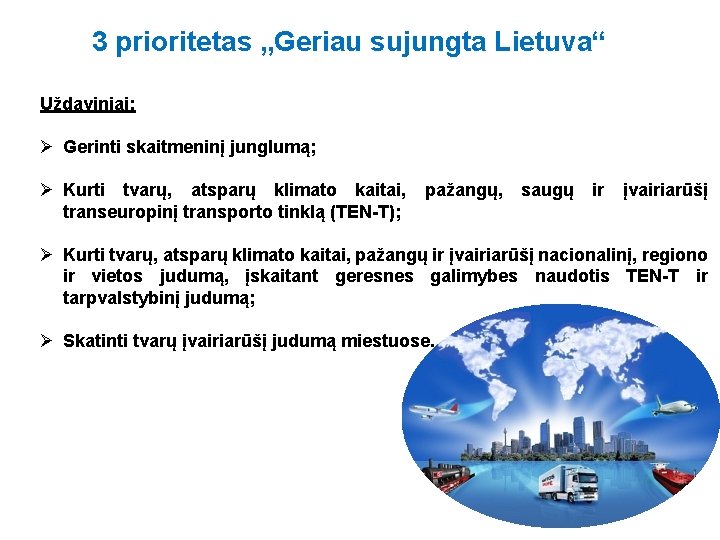 3 prioritetas „Geriau sujungta Lietuva“

Uždaviniai:

➢ Gerinti skaitmeninį junglumą;

➢ Kurti tvarų, atsparų klimato kaitai, pažangų, saugų ir įvairiarūšį transeuropinį transporto tinklą (TEN-T);

➢ Kurti tvarų, atsparų klimato kaitai, pažangų ir įvairiarūšį nacionalinį, regiono ir vietos judumą, įskaitant geresnes galimybes naudotis TEN-T ir tarpvalstybinį judumą;

➢ Skatinti tvarų įvairiarūšį judumą miestuose.